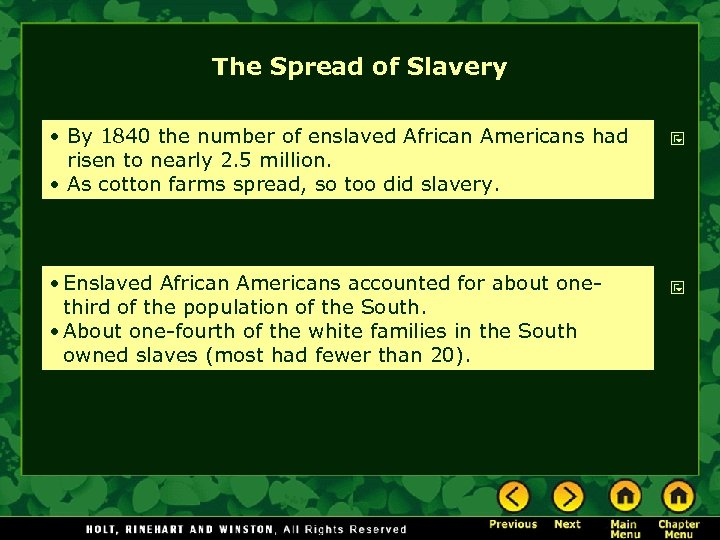 The Spread of Slavery

• By 1840 the number of enslaved African Americans had risen to nearly 2.5 million.
• As cotton farms spread, so too did slavery.

• Enslaved African Americans accounted for about one-third of the population of the South.
• About one-fourth of the white families in the South owned slaves (most had fewer than 20).

HOLT, RINEHART AND WINSTON, All Rights Reserved

Previous Next Main Menu Chapter Menu